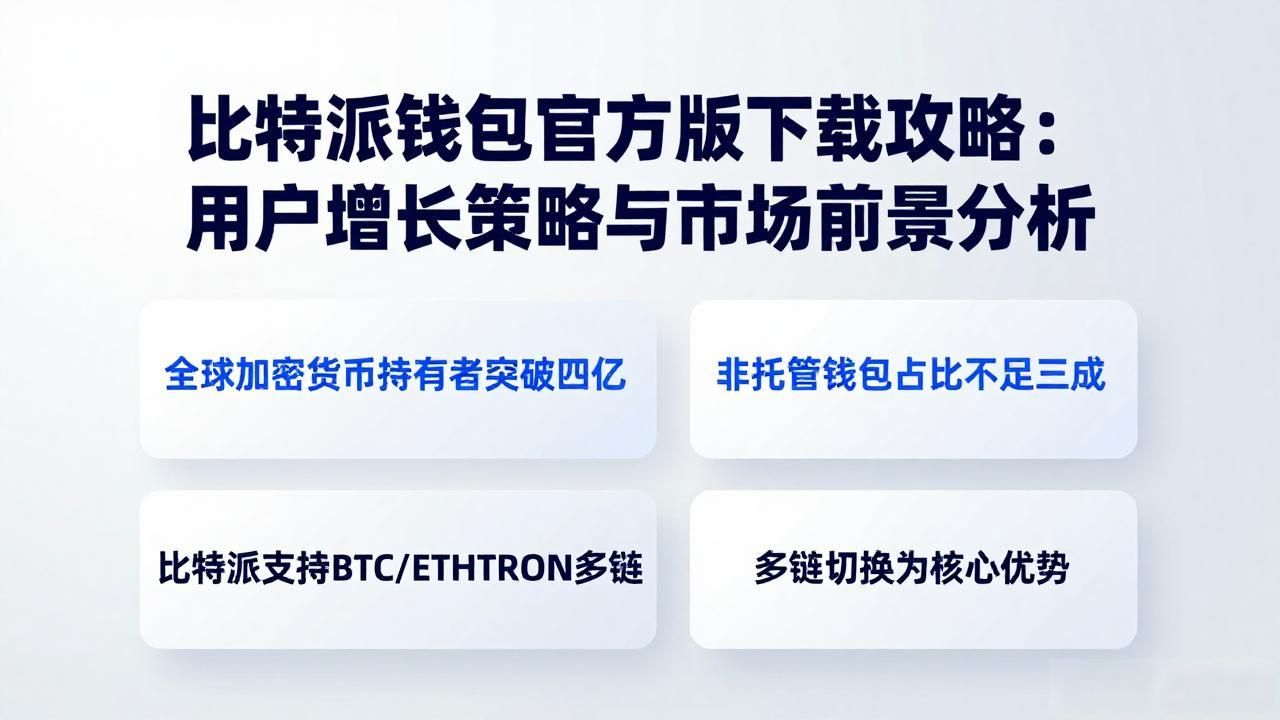 比特派钱包官方版下载攻略：
用户增长策略与市场前景分析

全球加密货币持有者突破四亿

非托管钱包占比不足三成

比特派支持BTC/ETHTRON多链

多链切换为核心优势